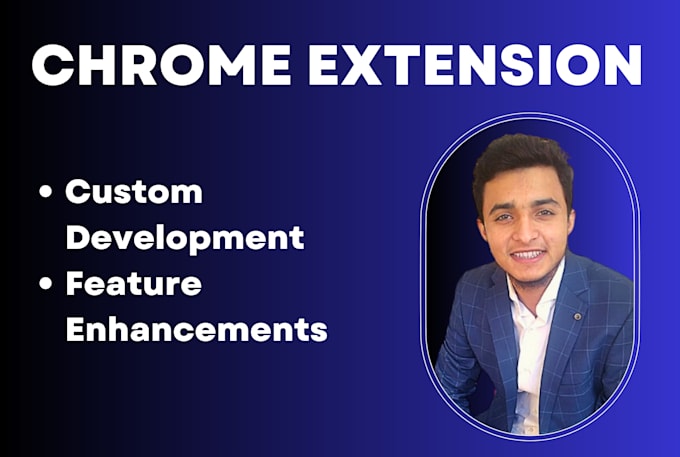 CHROME EXTENSION

• Custom Development
• Feature Enhancements